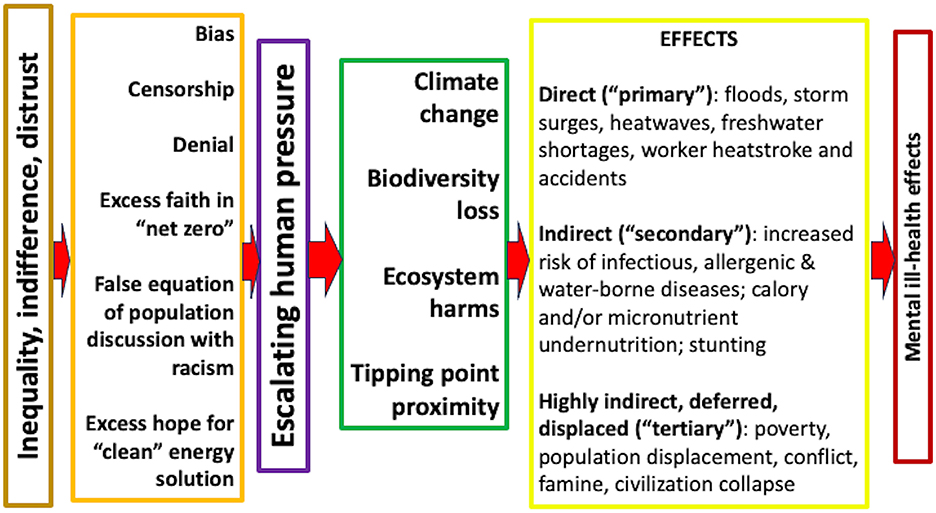 Inequality, indifference, distrust

Bias

Censorship

Denial

Excess faith in "net zero"

False equation of population discussion with racism

Excess hope for "clean" energy solution

Escalating human pressure

Climate change

Biodiversity loss

Ecosystem harms

Tipping point proximity

EFFECTS

Direct ("primary"): floods, storm surges, heatwaves, freshwater shortages, worker heatstroke and accidents

Indirect ("secondary"): increased risk of infectious, allergenic & water-borne diseases; calory and/or micronutrient undernutrition; stunting

Highly indirect, deferred, displaced ("tertiary"): poverty, population displacement, conflict, famine, civilization collapse

Mental ill-health effects